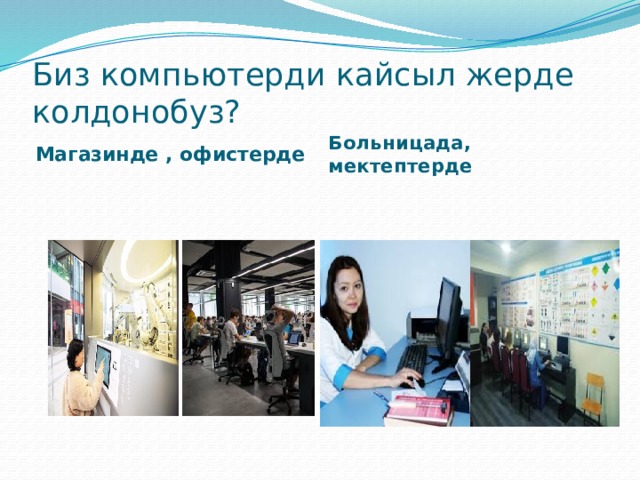 Биз компьютерди кайсыл жерде колдонобуз?

Магазинде , офистерде

Больницада, мектептерде